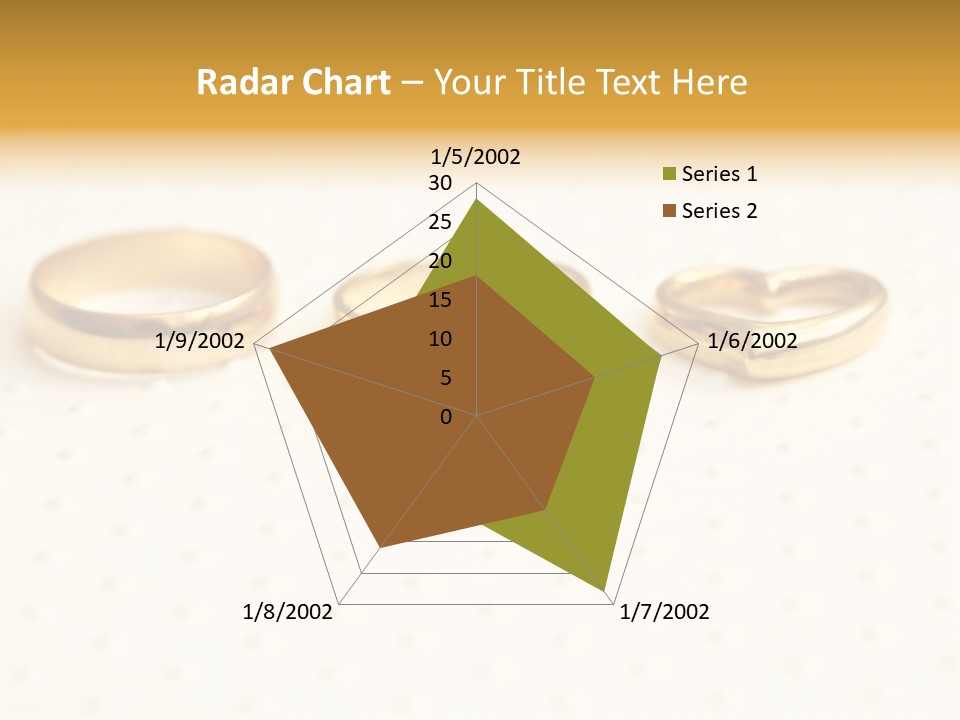 Radar Chart – Your Title Text Here

1/5/2002
30
25
20
15
10
5
0
1/6/2002
1/7/2002
1/8/2002
1/9/2002

Series 1
Series 2